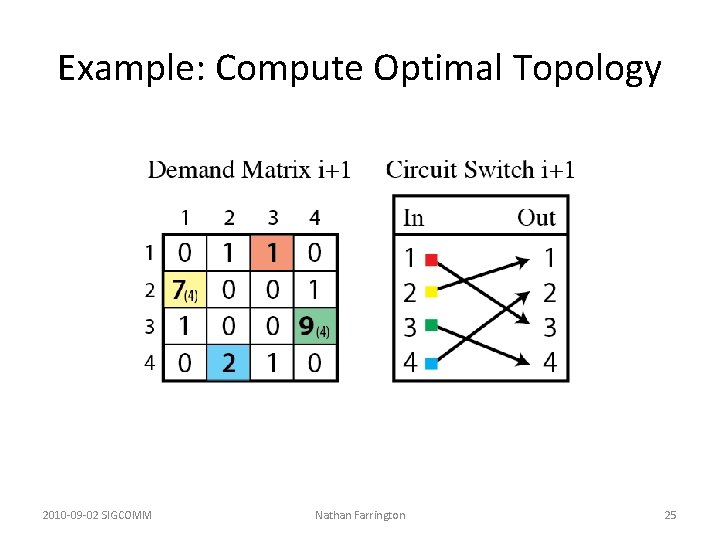 Example: Compute Optimal Topology

Demand Matrix i+1

| | 1 | 2 | 3 | 4 |
|---|---|---|---|---|
| 1 | 0 | 1 | 1 | 0 |
| 2 | 7(4) | 0 | 0 | 1 |
| 3 | 1 | 0 | 0 | 9(4) |
| 4 | 0 | 2 | 1 | 0 |

Circuit Switch i+1

In Out

1 1
2 2
3 3
4 4

2010-09-02 SIGCOMM

Nathan Farrington

25